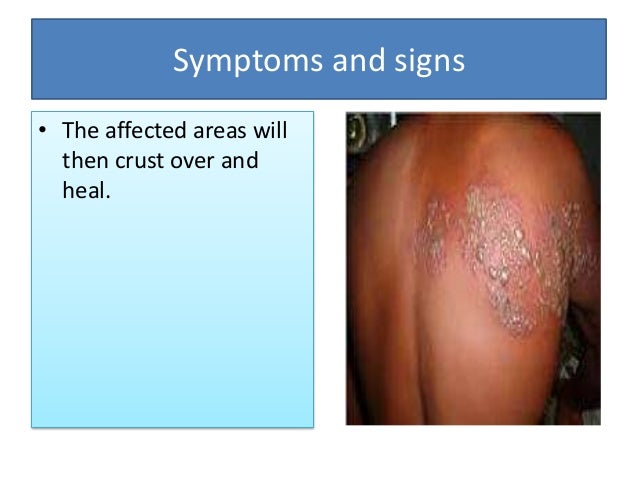 Symptoms and signs

• The affected areas will then crust over and heal.